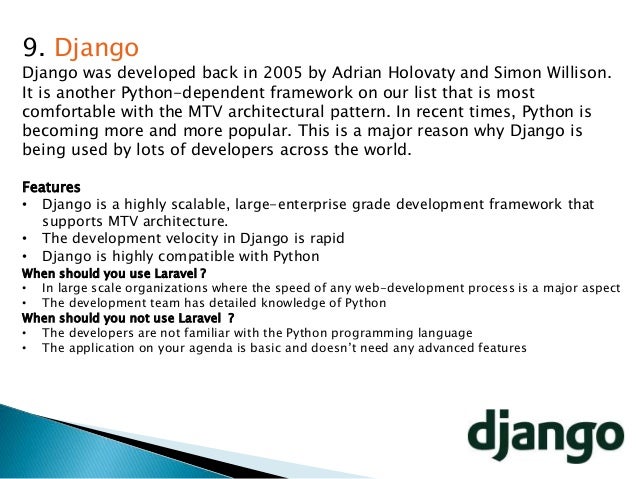 9. Django

Django was developed back in 2005 by Adrian Holovaty and Simon Willison. It is another Python-dependent framework on our list that is most comfortable with the MTV architectural pattern. In recent times, Python is becoming more and more popular. This is a major reason why Django is being used by lots of developers across the world.

Features
• Django is a highly scalable, large-enterprise grade development framework that supports MTV architecture.
• The development velocity in Django is rapid
• Django is highly compatible with Python

When should you use Laravel ?
• In large scale organizations where the speed of any web-development process is a major aspect
• The development team has detailed knowledge of Python

When should you not use Laravel ?
• The developers are not familiar with the Python programming language
• The application on your agenda is basic and doesn't need any advanced features

django